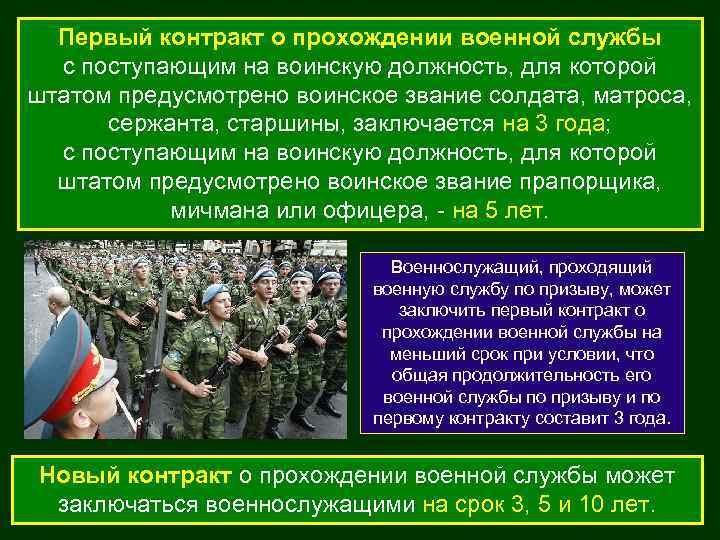 Первый контракт о прохождении военной службы с поступающим на воинскую должность, для которой штатом предусмотрено воинское звание солдата, матроса, сержанта, старшины, заключается на 3 года; с поступающим на воинскую должность, для которой штатом предусмотрено воинское звание прапорщика, мичмана или офицера, - на 5 лет.

Военнослужащий, проходящий военную службу по призыву, может заключить первый контракт о прохождении военной службы на меньший срок при условии, что общая продолжительность его военной службы по призыву и по первому контракту составит 3 года.

Новый контракт о прохождении военной службы может заключаться военнослужащими на срок 3, 5 и 10 лет.